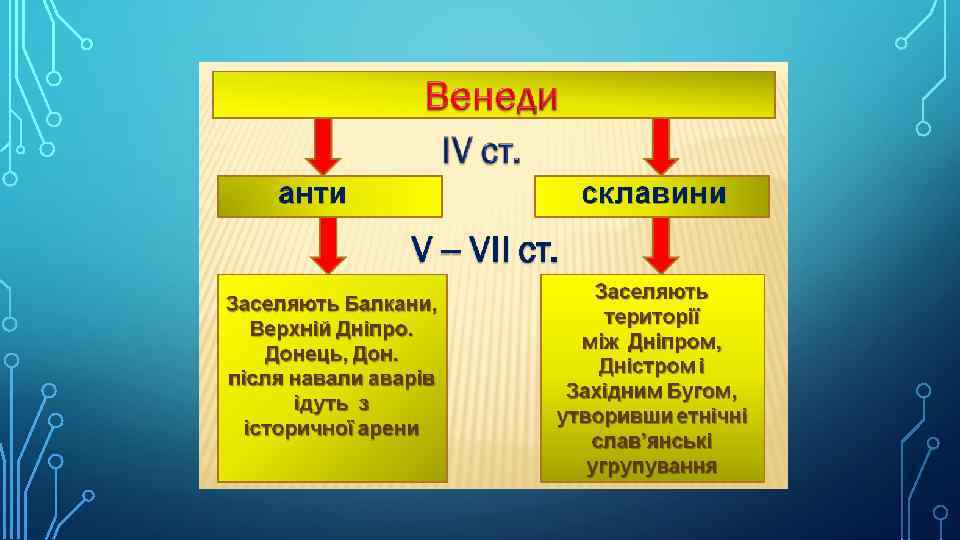 Венеди

IV ст.

анти

склавини

V – VII ст.

Заселяють Балкани, Верхній Дніпро. Донець, Дон. після навали аварів ідуть з історичної арени

Заселяють території між Дніпром, Дністром і Західним Бугом, утворивши етнічні слав'янські угрупування